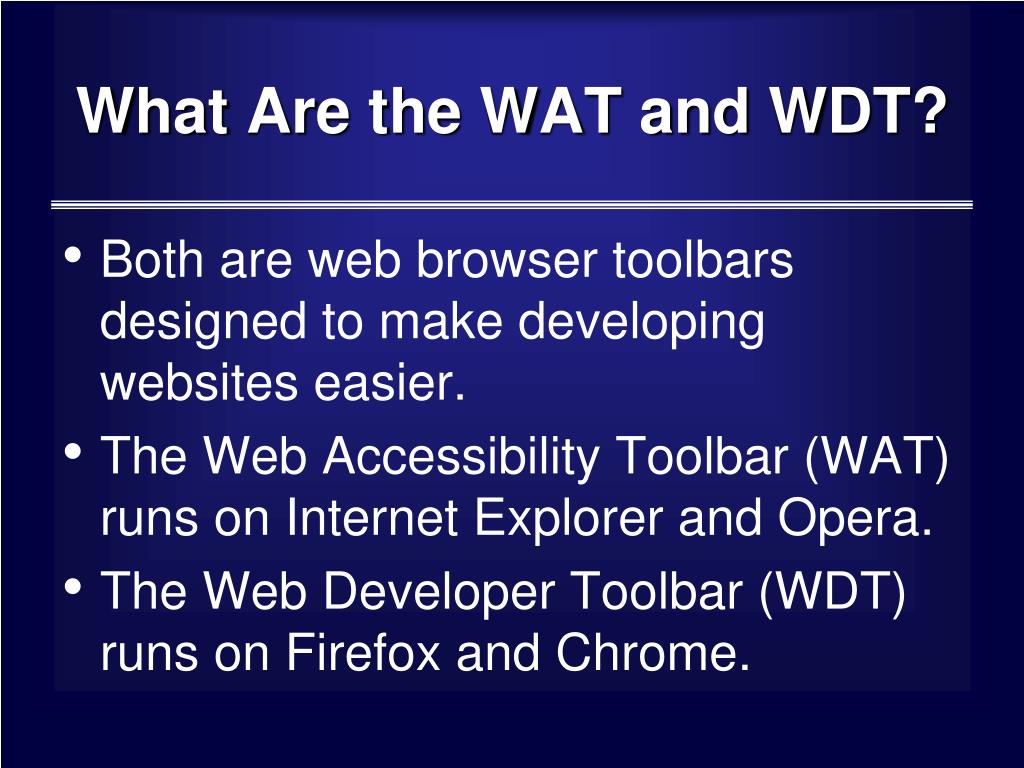 What Are the WAT and WDT?

• Both are web browser toolbars designed to make developing websites easier.
• The Web Accessibility Toolbar (WAT) runs on Internet Explorer and Opera.
• The Web Developer Toolbar (WDT) runs on Firefox and Chrome.